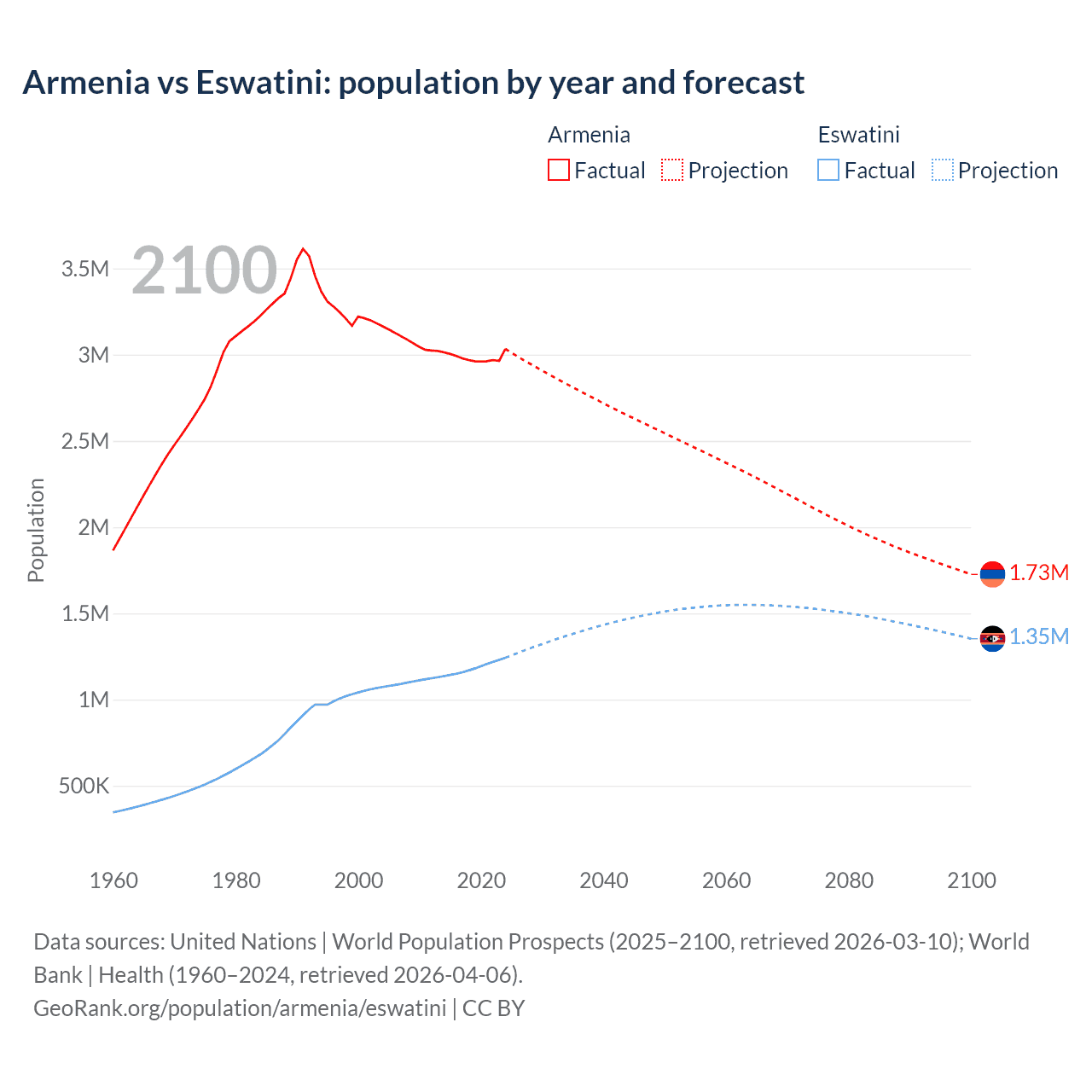 Armenia vs Eswatini: population by year and forecast

Armenia
Factual
Projection

Eswatini
Factual
Projection

2100

Population

3.5M
3M
2.5M
2M
1.5M
1M
500K

1.73M
1.35M

1960
1980
2000
2020
2040
2060
2080
2100

Data sources: United Nations | World Population Prospects (2025–2100, retrieved 2026-03-10); World Bank | Health (1960–2024, retrieved 2026-04-06).
GeoRank.org/population/armenia/eswatini | CC BY